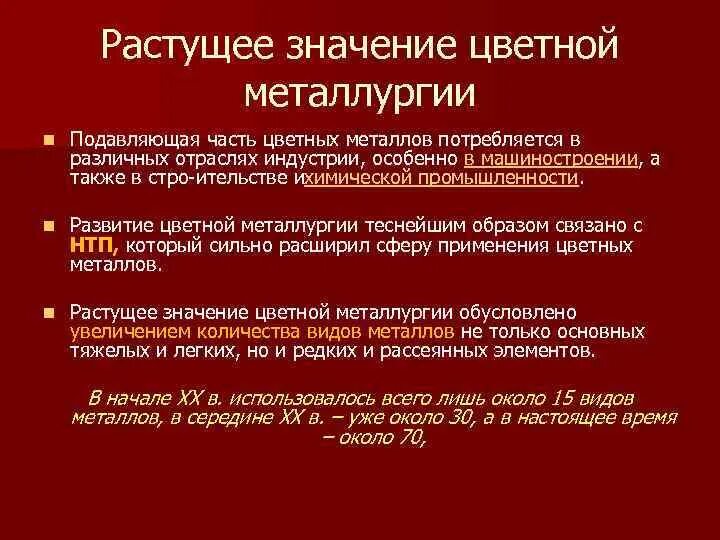 Растущее значение цветной металлургии

Подавляющая часть цветных металлов потребляется в различных отраслях индустрии, особенно в машиностроении, а также в стро-ительстве ихимической промышленности.

Развитие цветной металлургии теснейшим образом связано с НТП, который сильно расширил сферу применения цветных металлов.

Растущее значение цветной металлургии обусловлено увеличением количества видов металлов не только основных тяжелых и легких, но и редких и рассеянных элементов.

В начале XX в. использовалось всего лишь около 15 видов металлов, в середине XX в. – уже около 30, а в настоящее время – около 70,